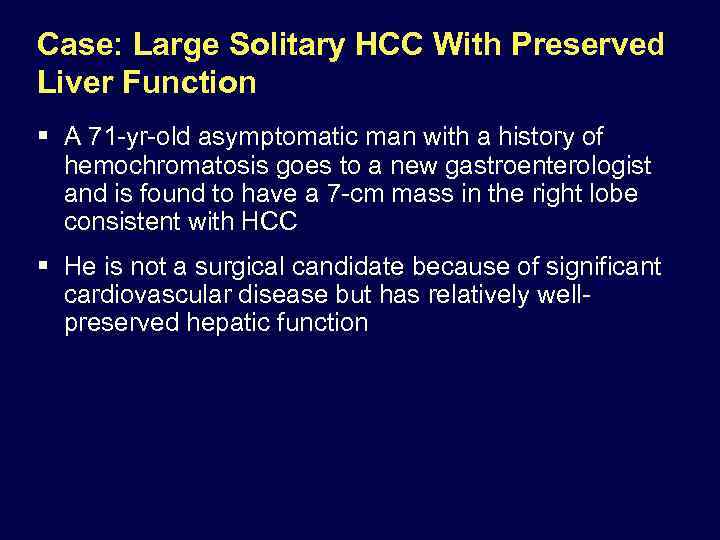 Case: Large Solitary HCC With Preserved Liver Function

▪ A 71-yr-old asymptomatic man with a history of hemochromatosis goes to a new gastroenterologist and is found to have a 7-cm mass in the right lobe consistent with HCC

▪ He is not a surgical candidate because of significant cardiovascular disease but has relatively well-preserved hepatic function